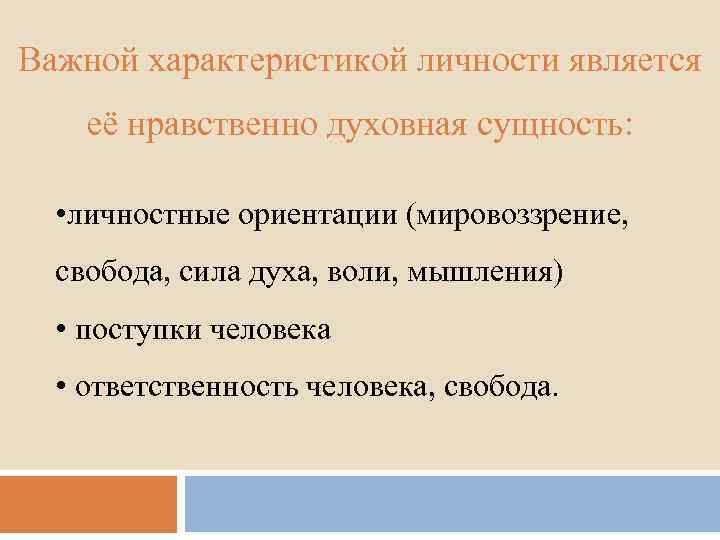 Важной характеристикой личности является её нравственно духовная сущность:

•личностные ориентации (мировоззрение, свобода, сила духа, воли, мышления)

• поступки человека

• ответственность человека, свобода.